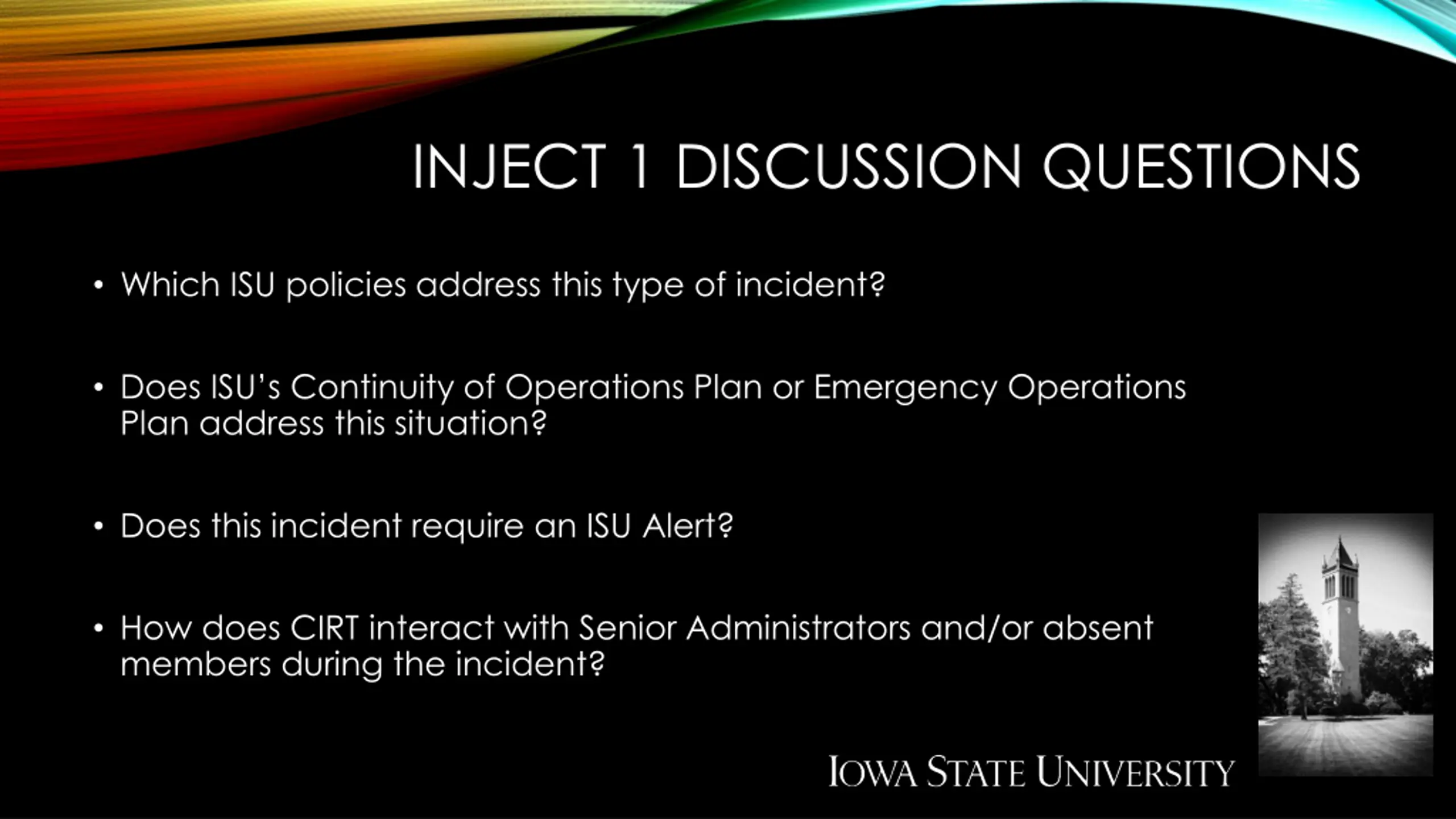 INJECT 1 DISCUSSION QUESTIONS

• Which ISU policies address this type of incident?

• Does ISU's Continuity of Operations Plan or Emergency Operations Plan address this situation?

• Does this incident require an ISU Alert?

• How does CIRT interact with Senior Administrators and/or absent members during the incident?

IOWA STATE UNIVERSITY